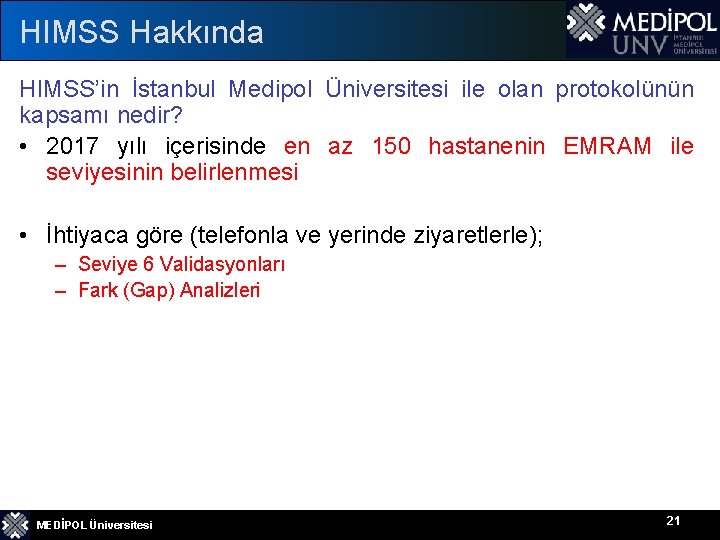 HIMSS Hakkında

MEDİPOL UNV İSTANBUL MEDİPOL ÜNİVERSİTESİ

HIMSS'in İstanbul Medipol Üniversitesi ile olan protokolünün kapsamı nedir?

• 2017 yılı içerisinde en az 150 hastanenin EMRAM ile seviyesinin belirlenmesi

• İhtiyaca göre (telefonla ve yerinde ziyaretlerle);
– Seviye 6 Validasyonları
– Fark (Gap) Analizleri

MEDİPOL Üniversitesi

21